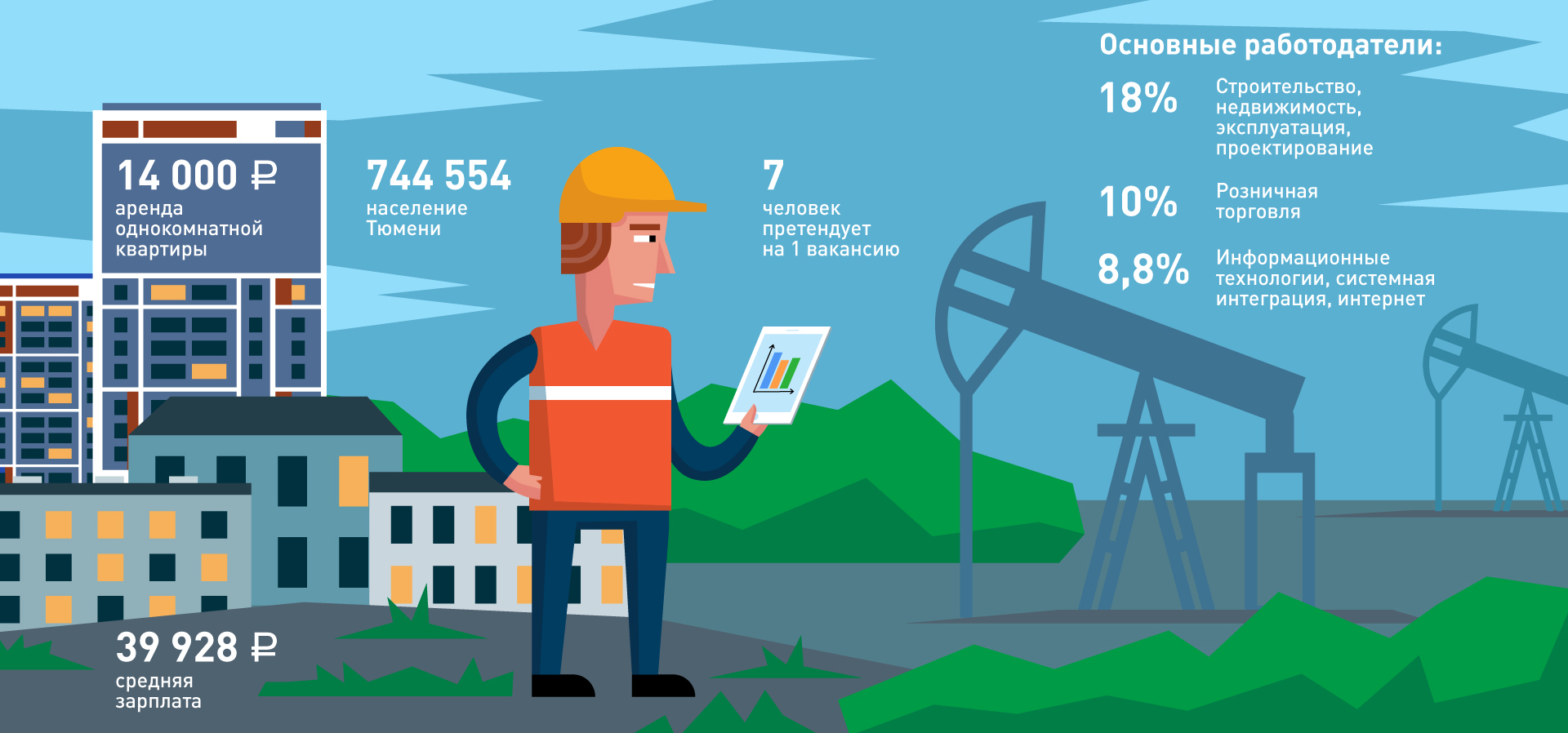 14 000 ₽
аренда однокомнатной квартиры

744 554
население Тюмени

7
человек претендует на 1 вакансию

Основные работодатели:

18%
Строительство, недвижимость, эксплуатация, проектирование

10%
Розничная торговля

8,8%
Информационные технологии, системная интеграция, интернет

39 928 ₽
средняя зарплата